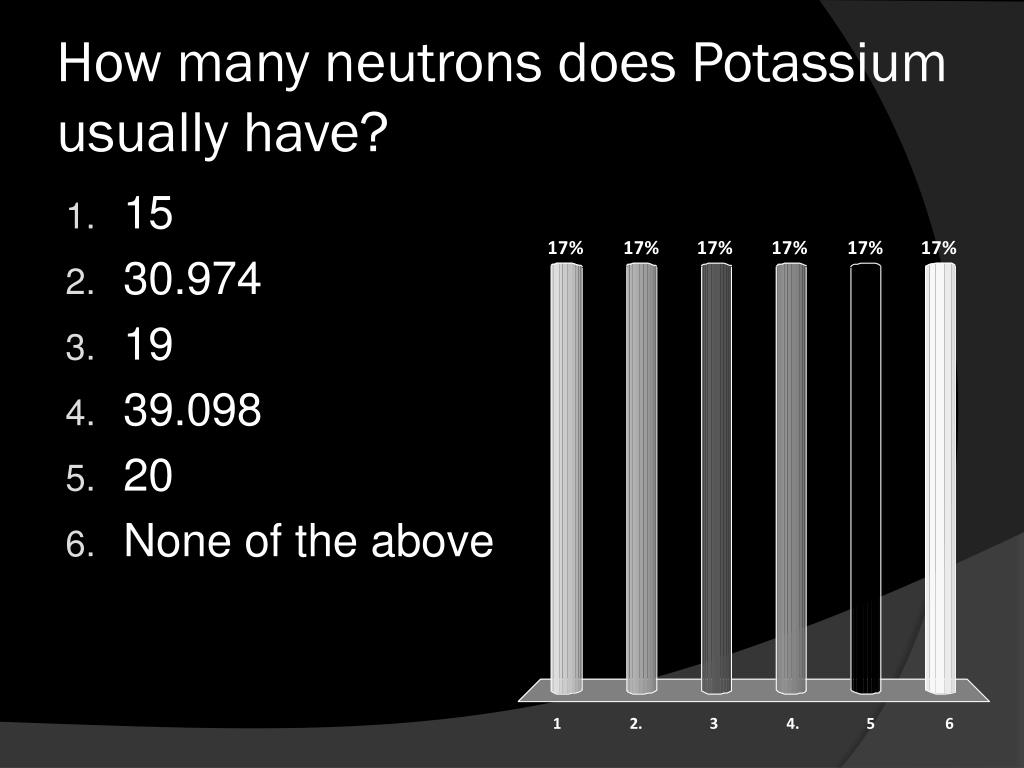 How many neutrons does Potassium usually have?

1. 15
2. 30.974
3. 19
4. 39.098
5. 20
6. None of the above

17% 17% 17% 17% 17% 17%

1 2. 3 4. 5 6